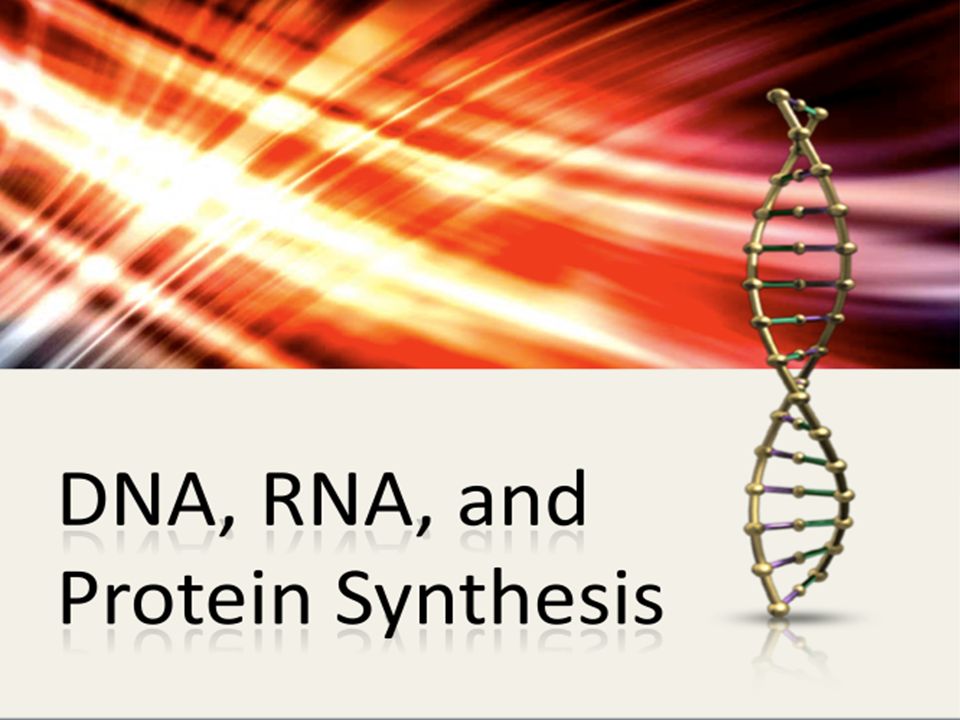 DNA, RNA, and Protein Synthesis